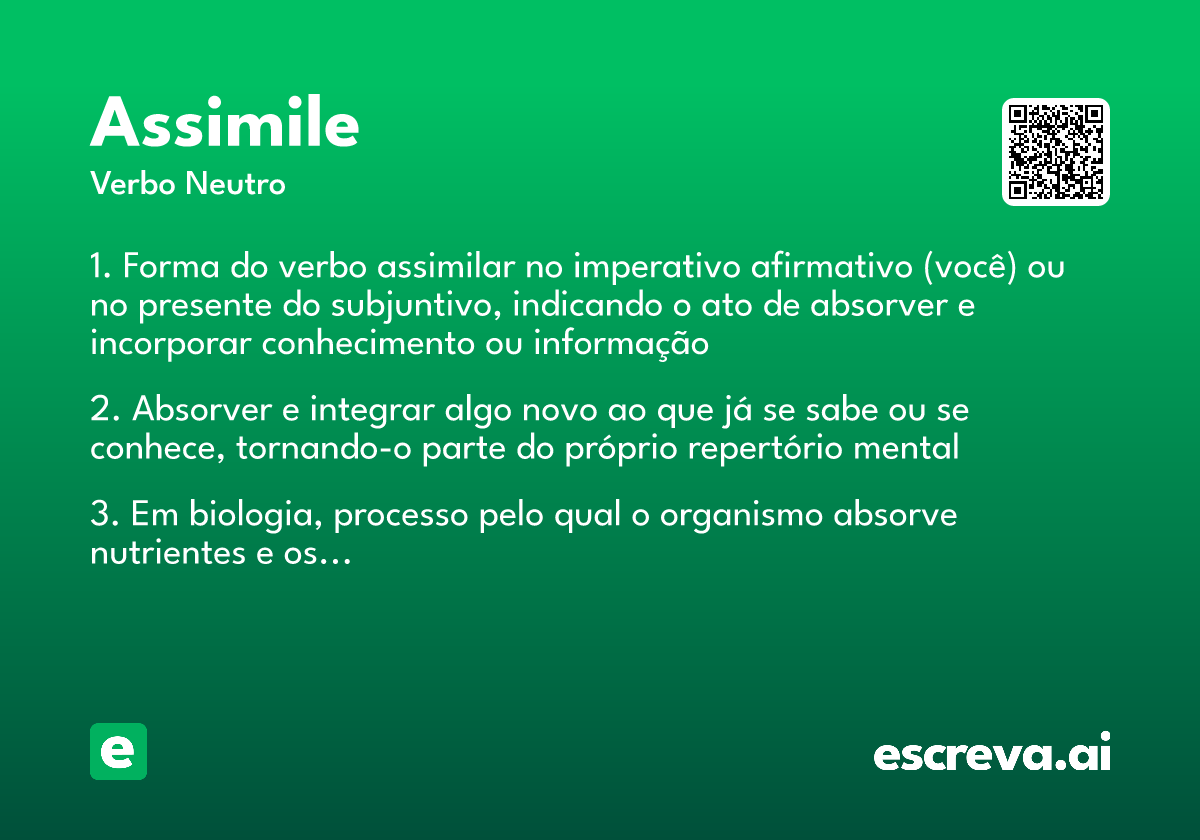 Assimile
Verbo Neutro

1. Forma do verbo assimilar no imperativo afirmativo (você) ou no presente do subjuntivo, indicando o ato de absorver e incorporar conhecimento ou informação

2. Absorver e integrar algo novo ao que já se sabe ou se conhece, tornando-o parte do próprio repertório mental

3. Em biologia, processo pelo qual o organismo absorve nutrientes e os…

e

escreva.ai